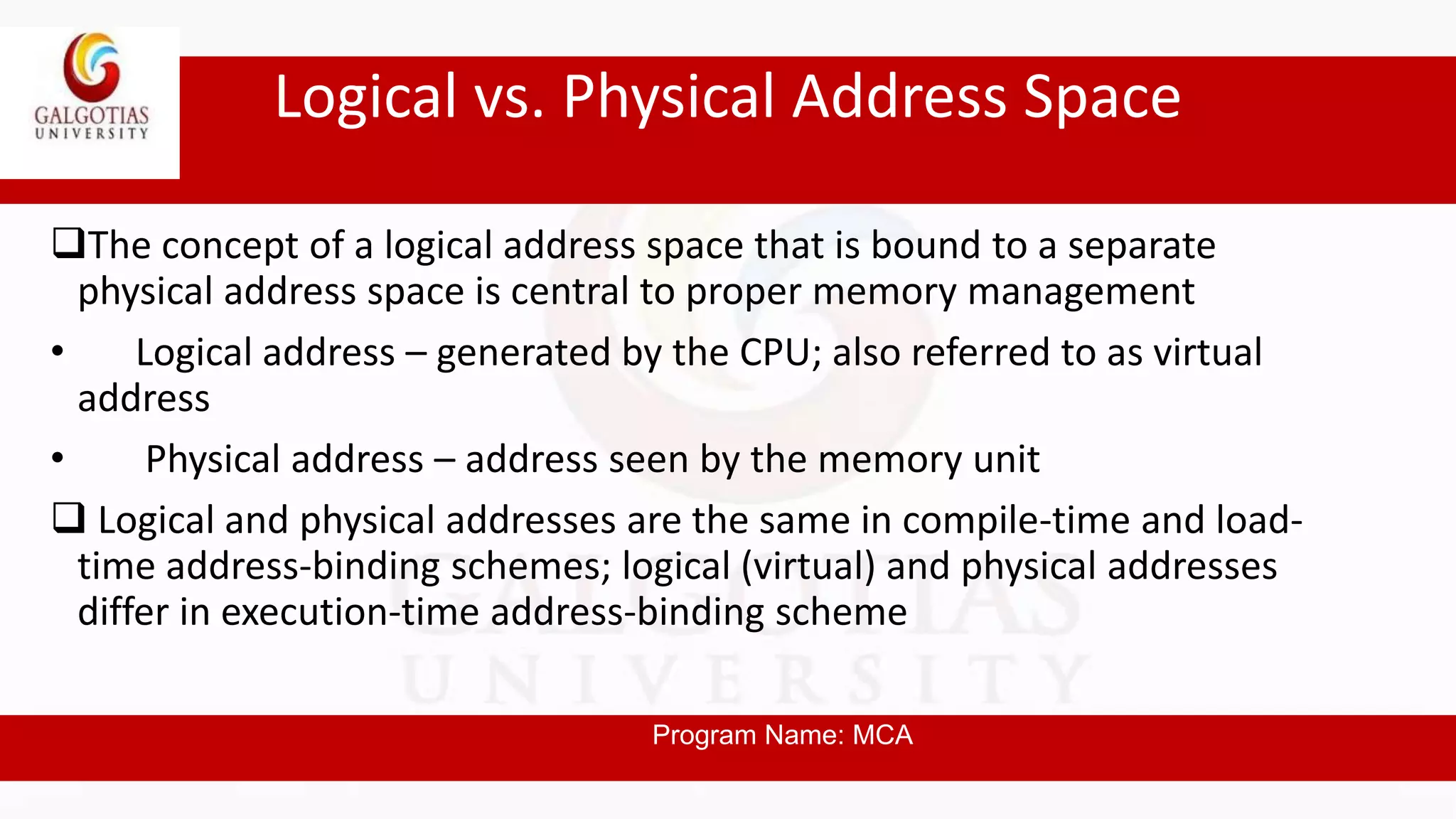 GALGOTIAS UNIVERSITY

Logical vs. Physical Address Space

❑The concept of a logical address space that is bound to a separate physical address space is central to proper memory management

• Logical address – generated by the CPU; also referred to as virtual address

• Physical address – address seen by the memory unit

❑ Logical and physical addresses are the same in compile-time and load-time address-binding schemes; logical (virtual) and physical addresses differ in execution-time address-binding scheme

GALGOTIAS UNIVERSITY

Program Name: MCA